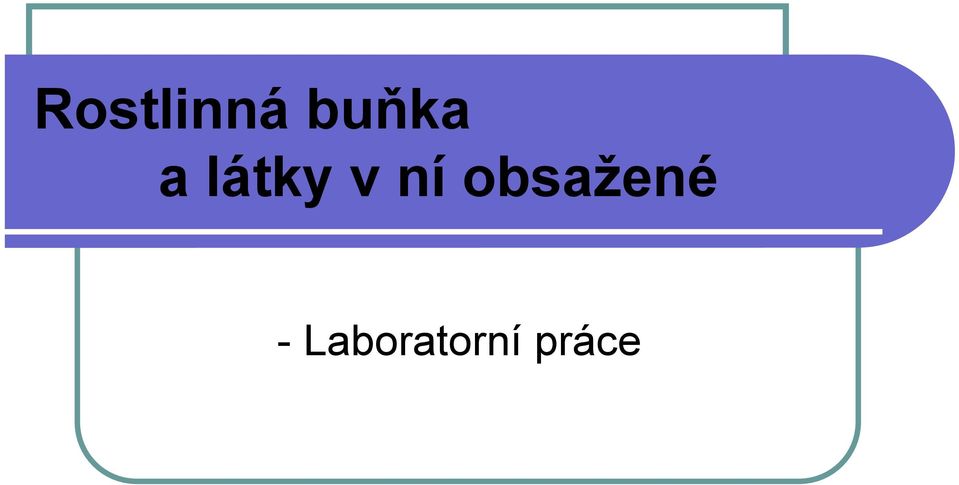 Rostlinná buňka
a látky v ní obsažené

- Laboratorní práce